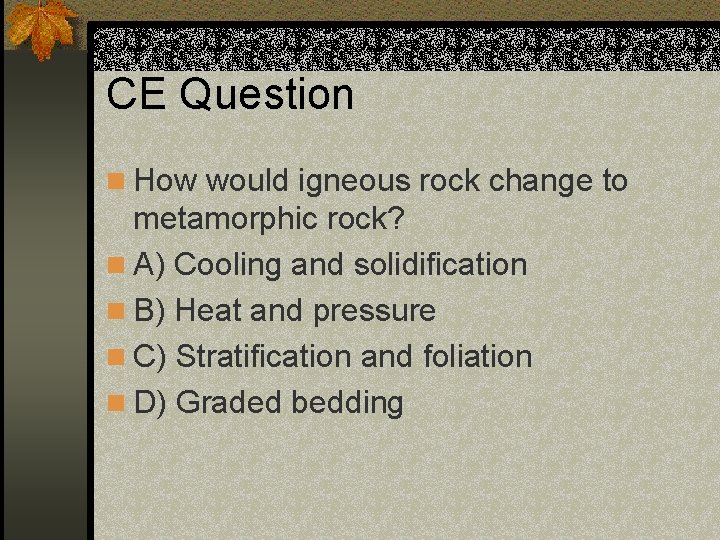 CE Question

How would igneous rock change to metamorphic rock?

A) Cooling and solidification

B) Heat and pressure

C) Stratification and foliation

D) Graded bedding